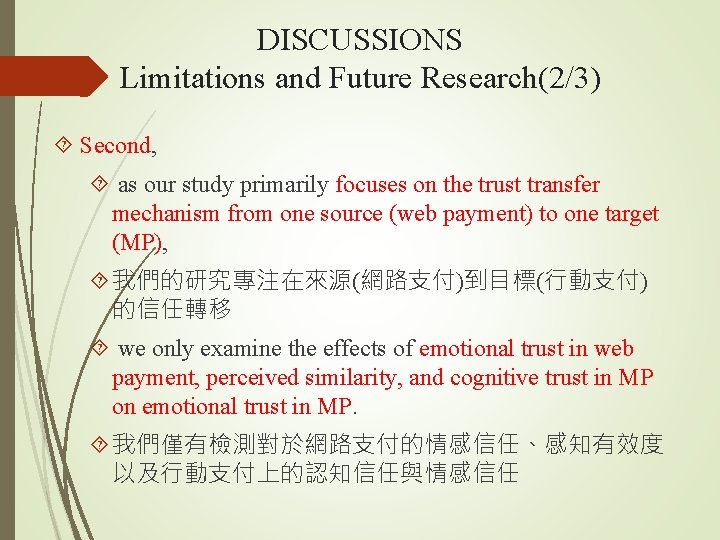 DISCUSSIONS
Limitations and Future Research(2/3)

Second,

as our study primarily focuses on the trust transfer mechanism from one source (web payment) to one target (MP),

我們的研究專注在來源(網路支付)到目標(行動支付)的信任轉移

we only examine the effects of emotional trust in web payment, perceived similarity, and cognitive trust in MP on emotional trust in MP.

我們僅有檢測對於網路支付的情感信任、感知有效度以及行動支付上的認知信任與情感信任